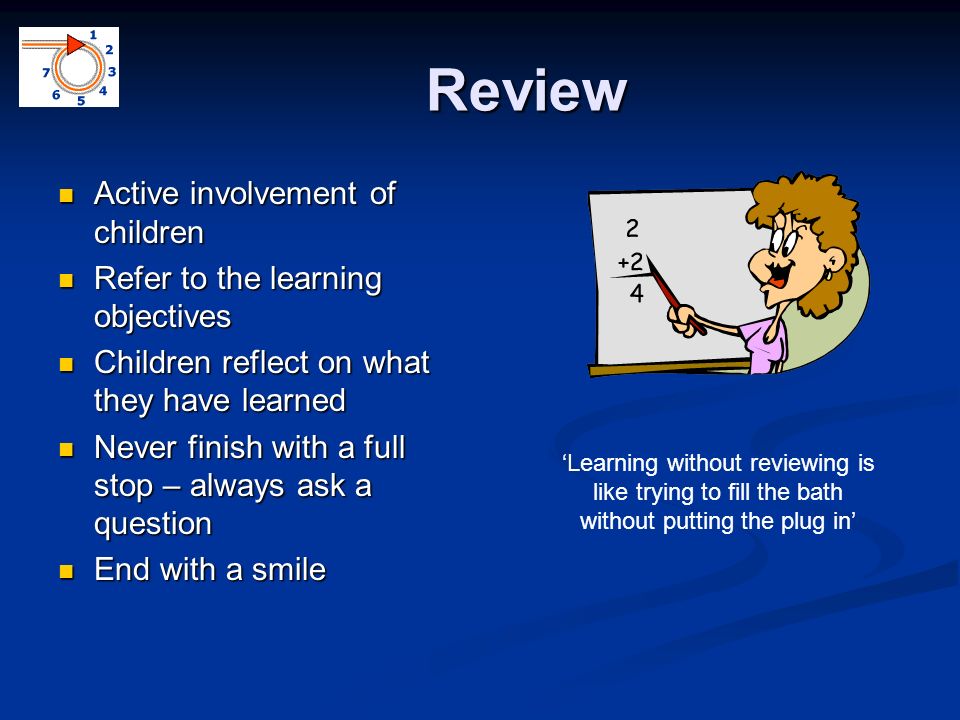 1
2
3
4
5
6
7

Review

- Active involvement of children
- Refer to the learning objectives
- Children reflect on what they have learned
- Never finish with a full stop – always ask a question
- End with a smile

2
+2
4

‘Learning without reviewing is like trying to fill the bath without putting the plug in’